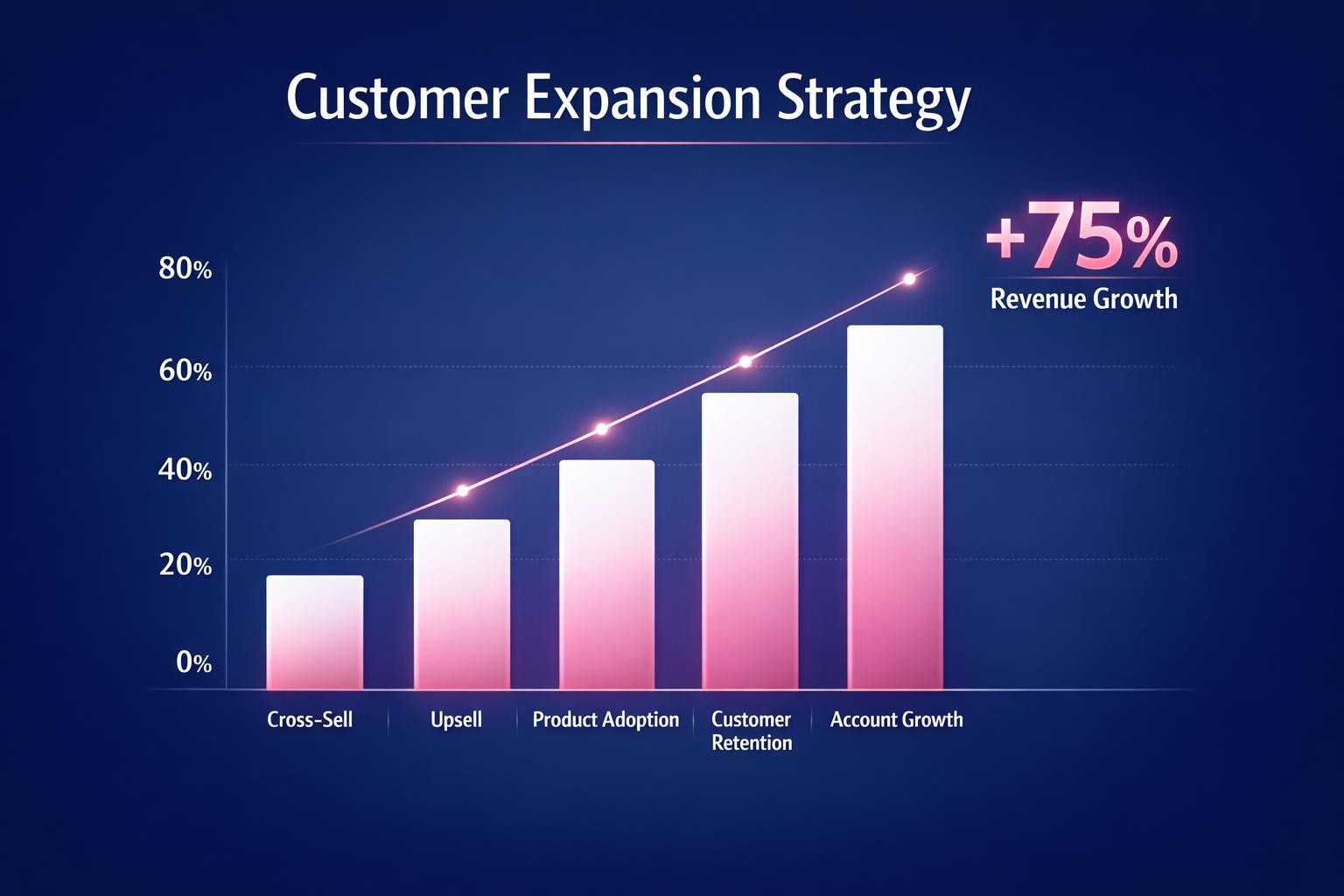 Customer Expansion Strategy

+75%
Revenue Growth

80%
60%
40%
20%
0%

Cross-Sell
Upsell
Product Adoption
Customer Retention
Account Growth